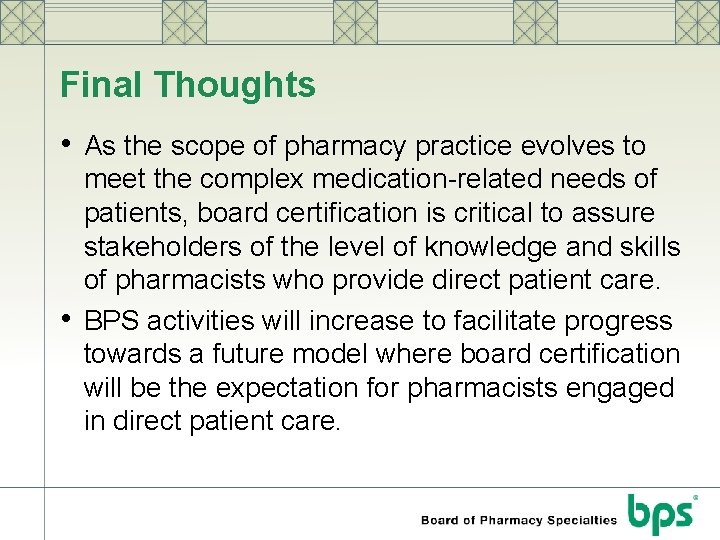 Final Thoughts

• As the scope of pharmacy practice evolves to meet the complex medication-related needs of patients, board certification is critical to assure stakeholders of the level of knowledge and skills of pharmacists who provide direct patient care.

• BPS activities will increase to facilitate progress towards a future model where board certification will be the expectation for pharmacists engaged in direct patient care.

Board of Pharmacy Specialties bps®